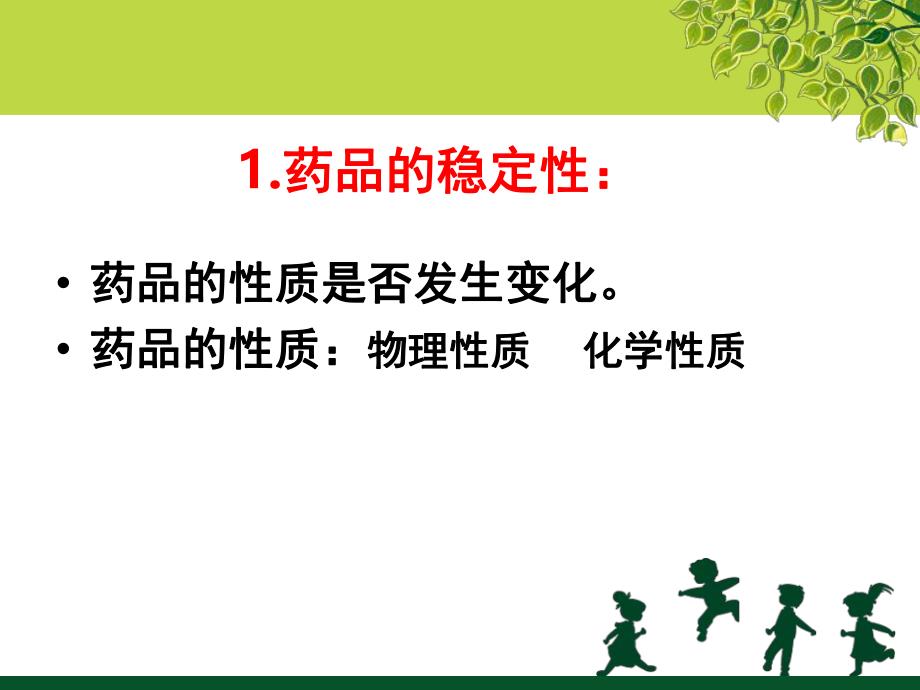 1.药品的稳定性：

• 药品的性质是否发生变化。
• 药品的性质：物理性质　化学性质